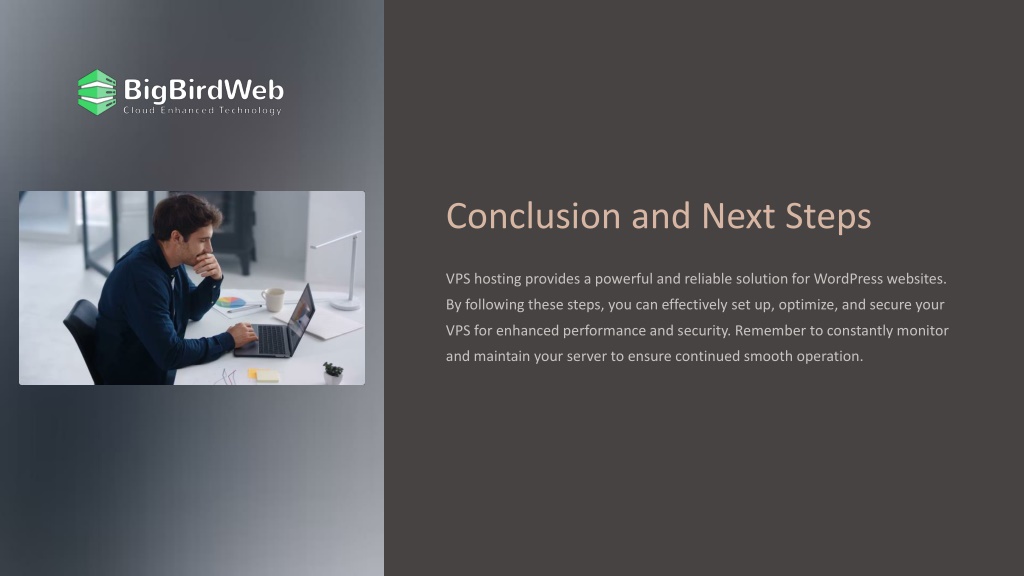 BigBirdWeb
Cloud Enhanced Technology

Conclusion and Next Steps

VPS hosting provides a powerful and reliable solution for WordPress websites. By following these steps, you can effectively set up, optimize, and secure your VPS for enhanced performance and security. Remember to constantly monitor and maintain your server to ensure continued smooth operation.